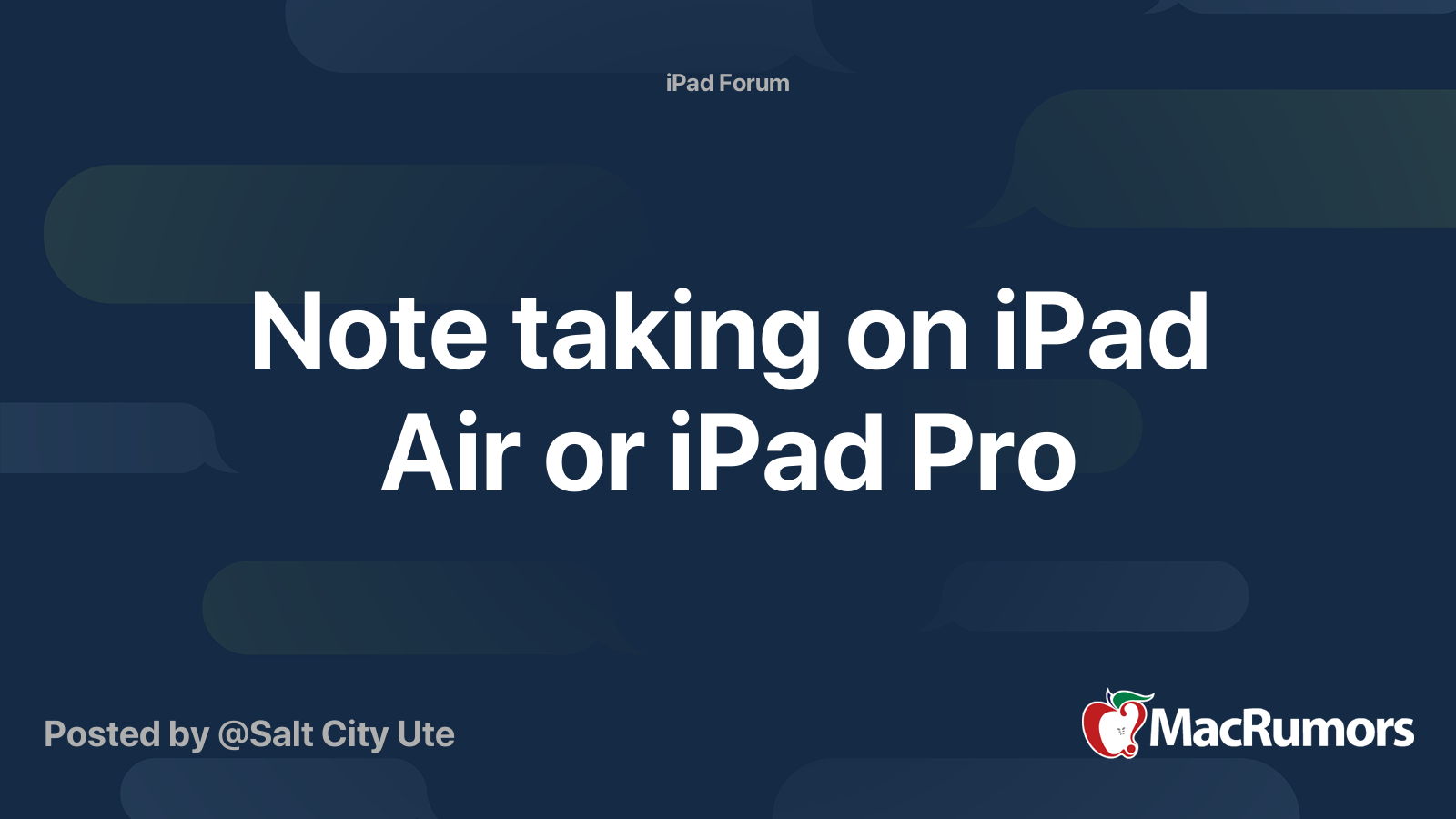 iPad Forum

Note taking on iPad Air or iPad Pro

Posted by @Salt City Ute

MacRumors